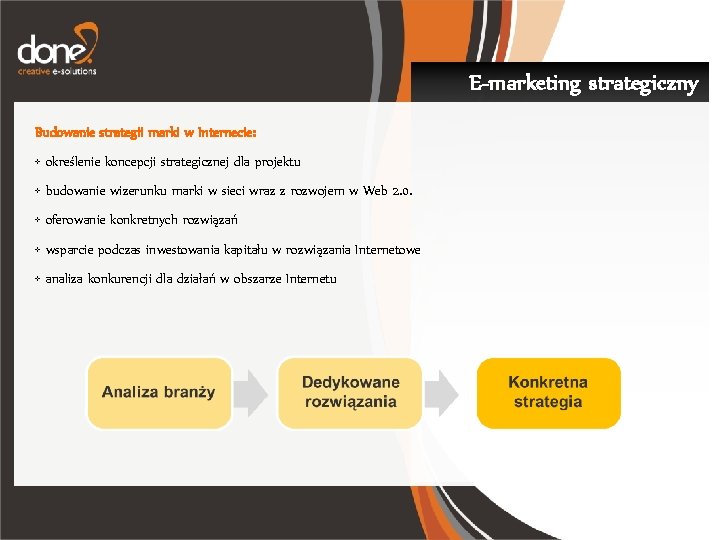 done
creative e-solutions

E-marketing strategiczny

Budowanie strategii marki w Internecie:

+ określenie koncepcji strategicznej dla projektu

+ budowanie wizerunku marki w sieci wraz z rozwojem w Web 2.0.

+ oferowanie konkretnych rozwiązań

+ wsparcie podczas inwestowania kapitału w rozwiązania Internetowe

+ analiza konkurencji dla działań w obszarze Internetu

Analiza branży

Dedykowane rozwiązania

Konkretna strategia